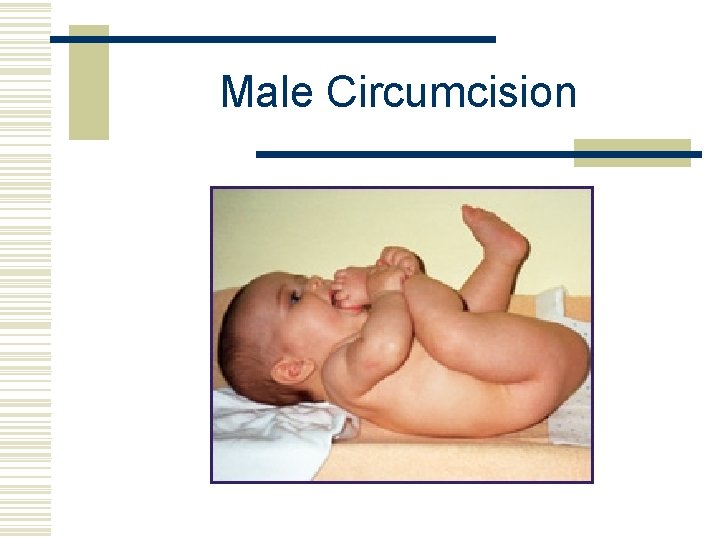 Male Circumcision